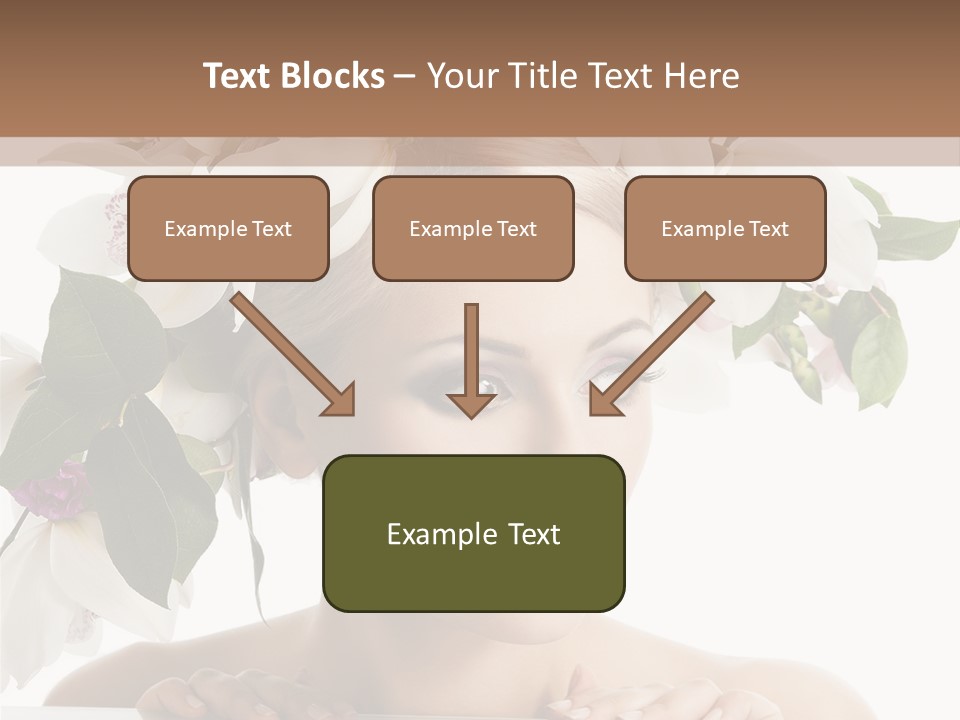 Text Blocks – Your Title Text Here

Example Text

Example Text

Example Text

Example Text